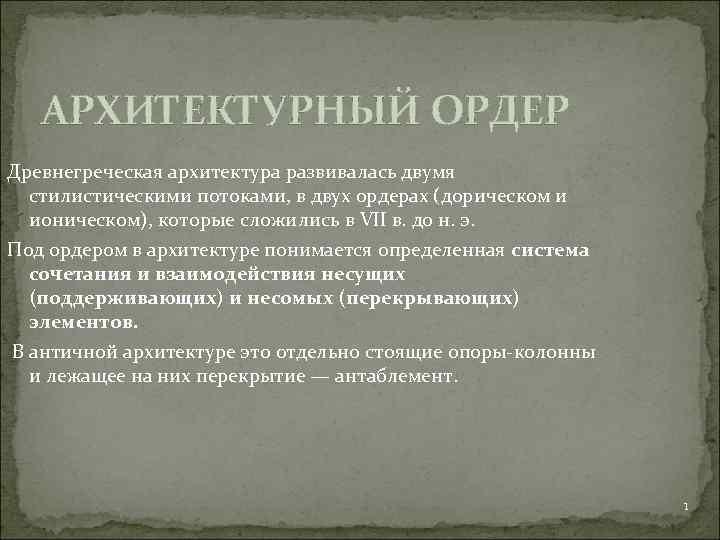 АРХИТЕКТУРНЫЙ ОРДЕР

Древнегреческая архитектура развивалась двумя стилистическими потоками, в двух ордерах (дорическом и ионическом), которые сложились в VII в. до н. э.

Под ордером в архитектуре понимается определенная система сочетания и взаимодействия несущих (поддерживающих) и несомых (перекрывающих) элементов.

В античной архитектуре это отдельно стоящие опоры-колонны и лежащее на них перекрытие — антаблемент.

1